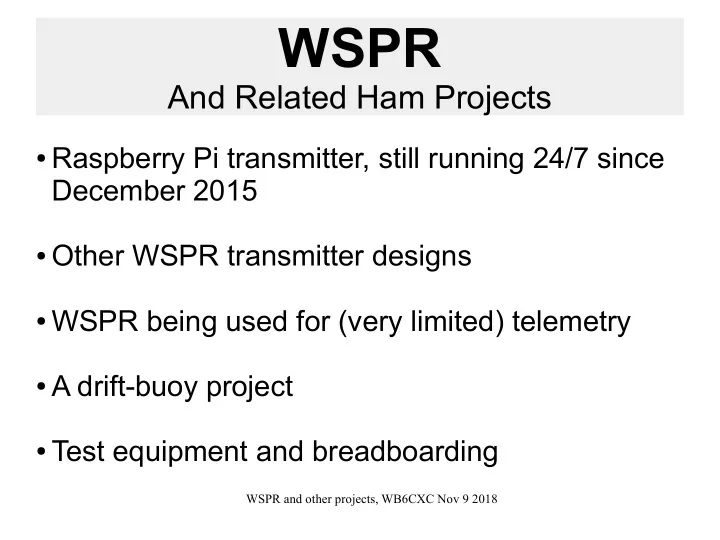 WSPR
And Related Ham Projects

• Raspberry Pi transmitter, still running 24/7 since December 2015

• Other WSPR transmitter designs

• WSPR being used for (very limited) telemetry

• A drift-buoy project

• Test equipment and breadboarding

WSPR and other projects, WB6CXC Nov 9 2018